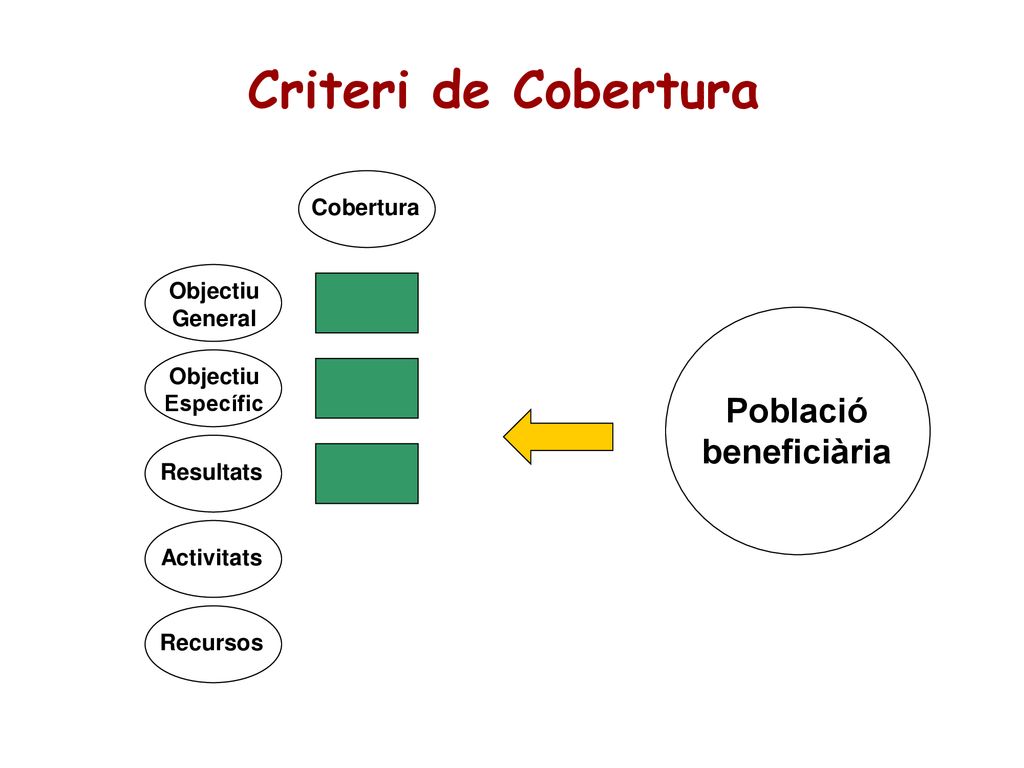 Criteri de Cobertura

Cobertura

Objectiu General

Objectiu Específic

Resultats

Activitats

Recursos

Població beneficiària